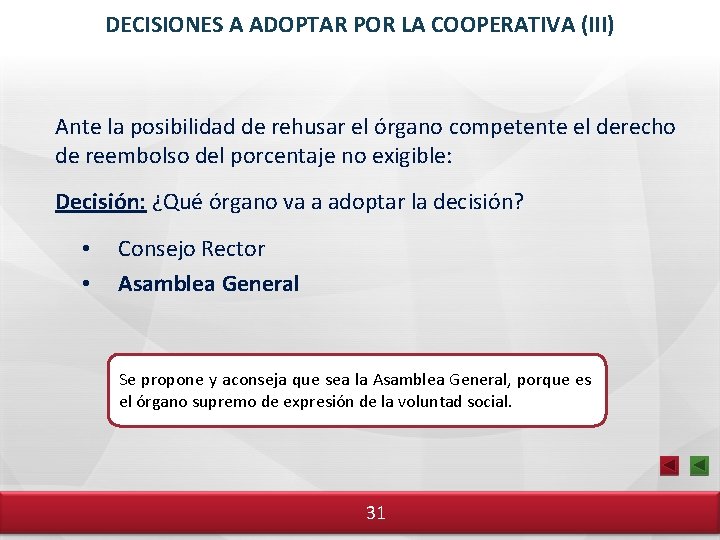 DECISIONES A ADOPTAR POR LA COOPERATIVA (III)

Ante la posibilidad de rehusar el órgano competente el derecho de reembolso del porcentaje no exigible:

Decisión: ¿Qué órgano va a adoptar la decisión?

• Consejo Rector
• Asamblea General

Se propone y aconseja que sea la Asamblea General, porque es el órgano supremo de expresión de la voluntad social.

31